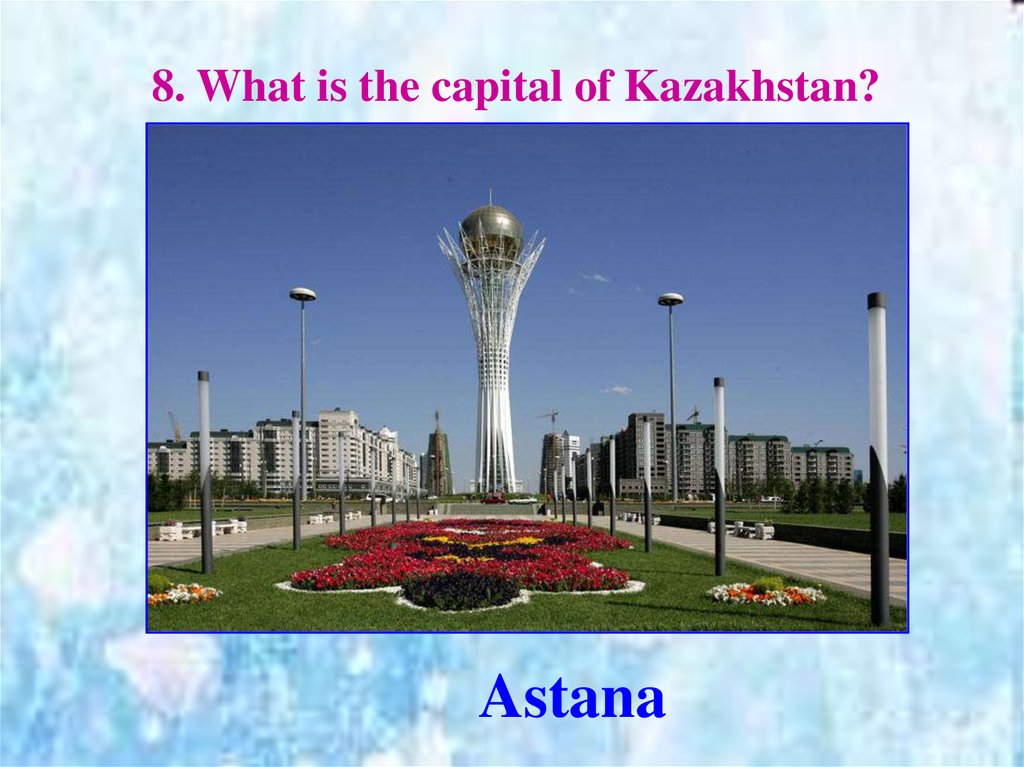 8. What is the capital of Kazakhstan?

Astana